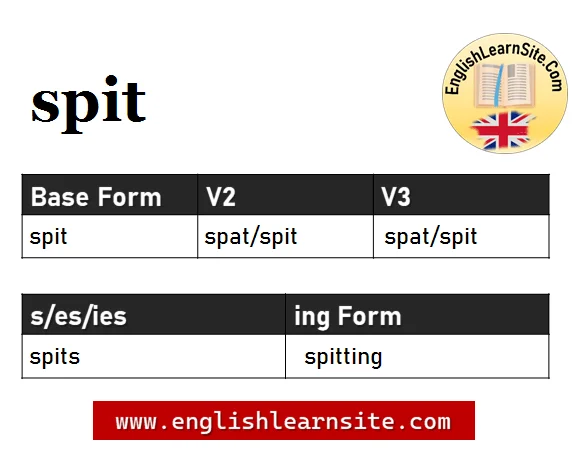 spit

EnglishLearnSite.Com

| Base Form | V2 | V3 |
|---|---|---|
| spit | spat/spit | spat/spit |

| s/es/ies | ing Form |
|---|---|
| spits | spitting |

www.englishlearnsite.com